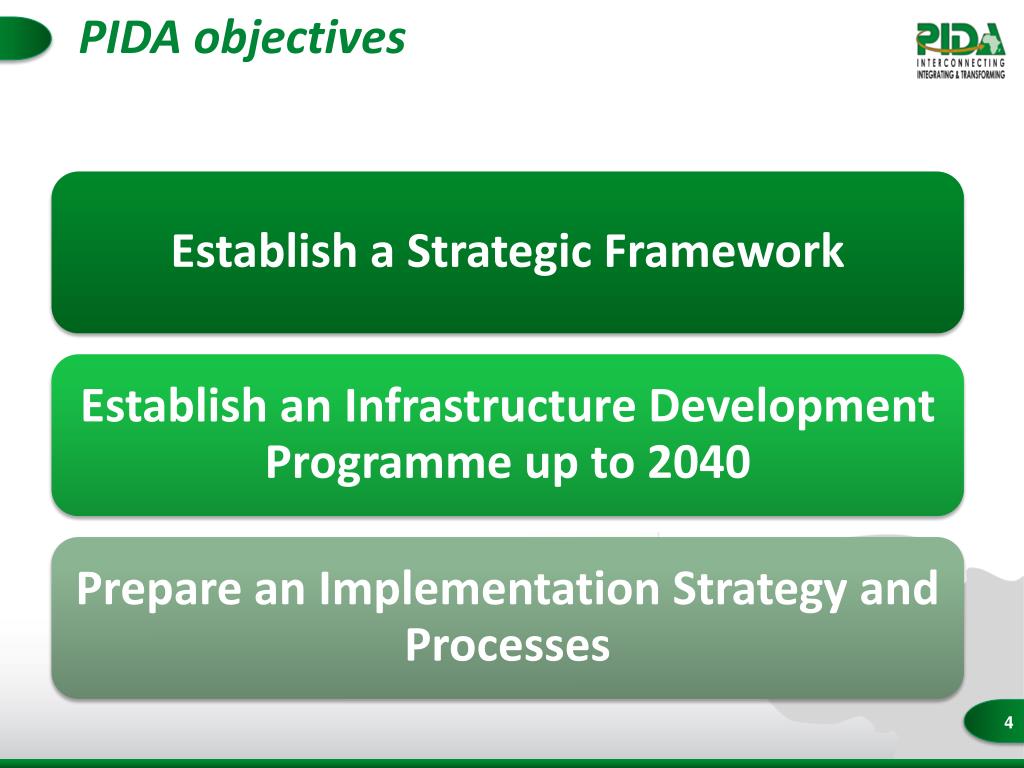 PIDA objectives

PIDA
INTERCONNECTING
INTEGRATING & TRANSFORMING

Establish a Strategic Framework

Establish an Infrastructure Development Programme up to 2040

Prepare an Implementation Strategy and Processes

4